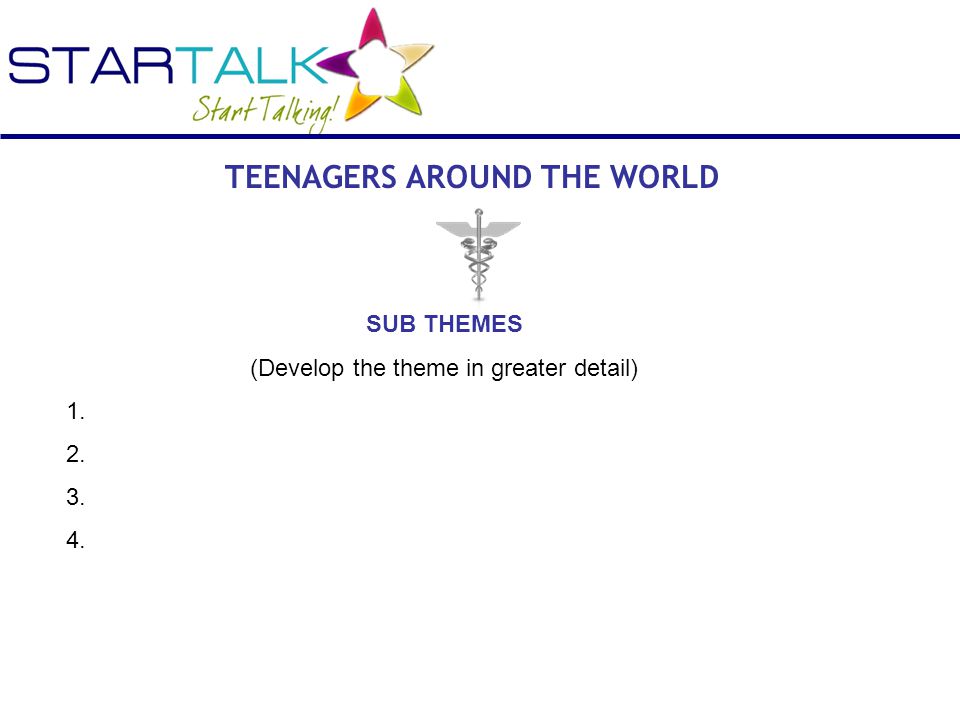 STARTALK
Start Talking!

TEENAGERS AROUND THE WORLD

SUB THEMES

(Develop the theme in greater detail)

1.

2.

3.

4.